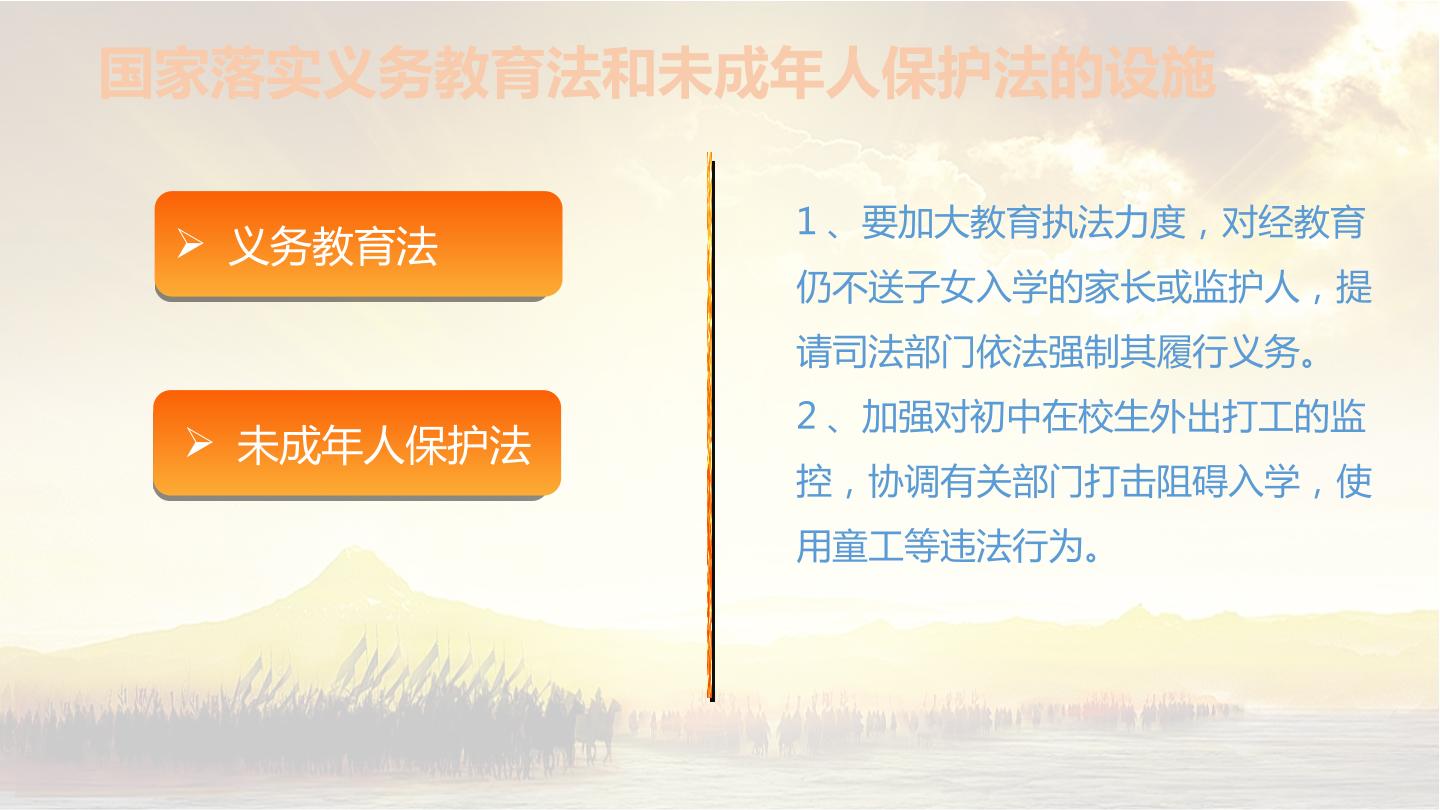 国家落实义务教育法和未成年人保护法的设施

➢ 义务教育法

➢ 未成年人保护法

1、要加大教育执法力度，对经教育仍不送子女入学的家长或监护人，提请司法部门依法强制其履行义务。
2、加强对初中在校生外出打工的监控，协调有关部门打击阻碍入学，使用童工等违法行为。